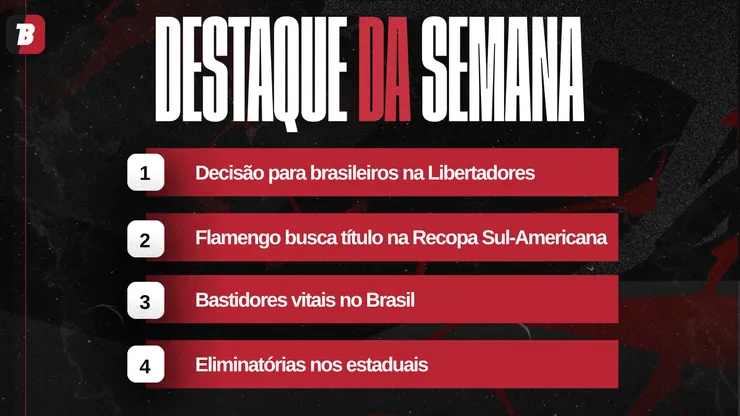 B

DESTAQUE DA SEMANA

1 Decisão para brasileiros na Libertadores

2 Flamengo busca título na Recopa Sul-Americana

3 Bastidores vitais no Brasil

4 Eliminatórias nos estaduais